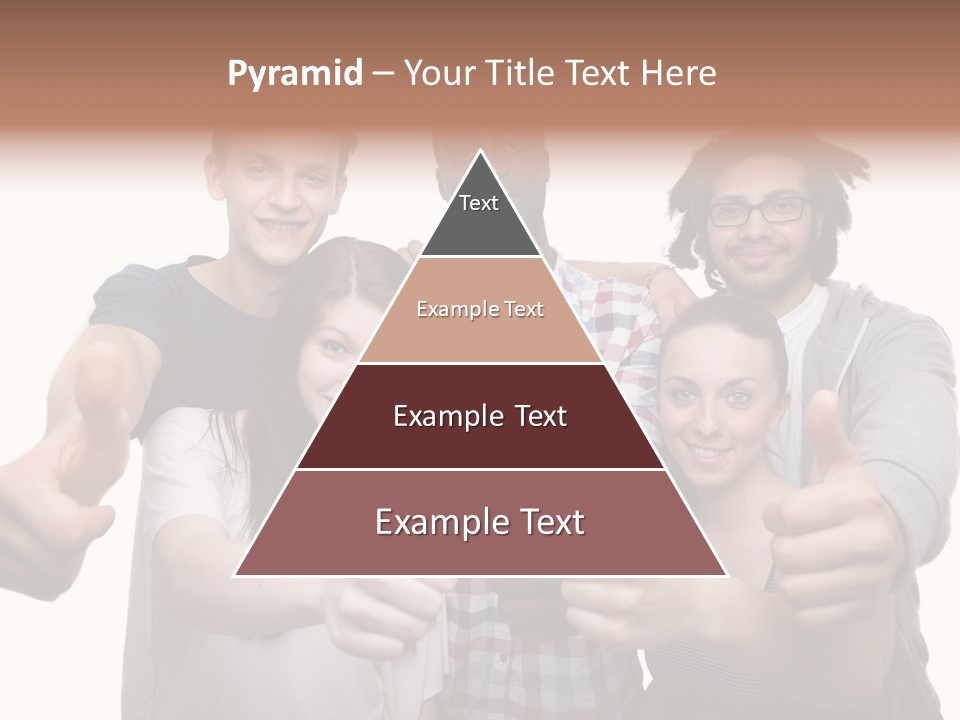 Pyramid – Your Title Text Here

Text

Example Text

Example Text

Example Text